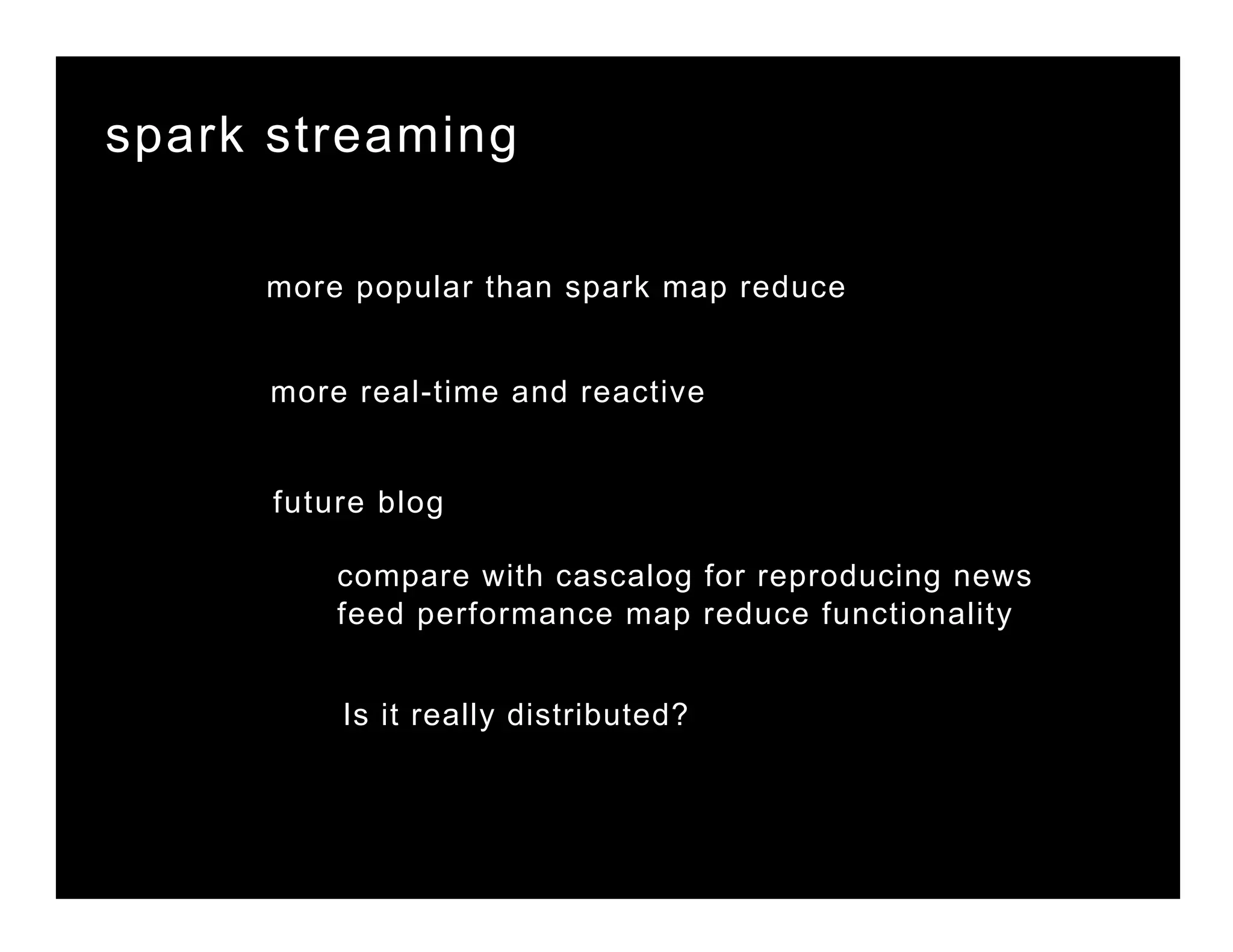 spark streaming

more popular than spark map reduce

more real-time and reactive

future blog

compare with cascalog for reproducing news feed performance map reduce functionality

Is it really distributed?